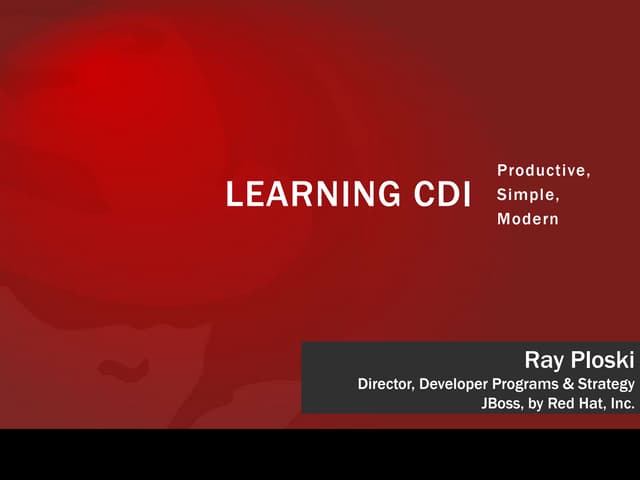 LEARNING CDI

Productive,
Simple,
Modern

Ray Ploski
Director, Developer Programs & Strategy
JBoss, by Red Hat, Inc.